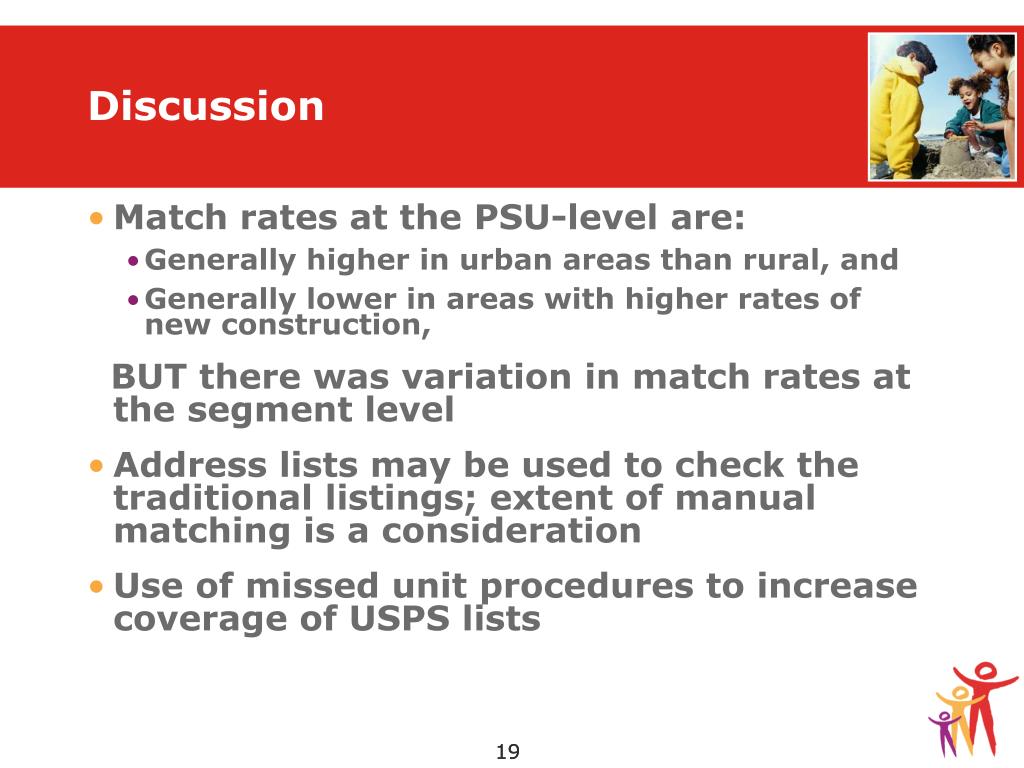 Discussion

• Match rates at the PSU-level are:
• Generally higher in urban areas than rural, and
• Generally lower in areas with higher rates of new construction,

BUT there was variation in match rates at the segment level

• Address lists may be used to check the traditional listings; extent of manual matching is a consideration

• Use of missed unit procedures to increase coverage of USPS lists

19